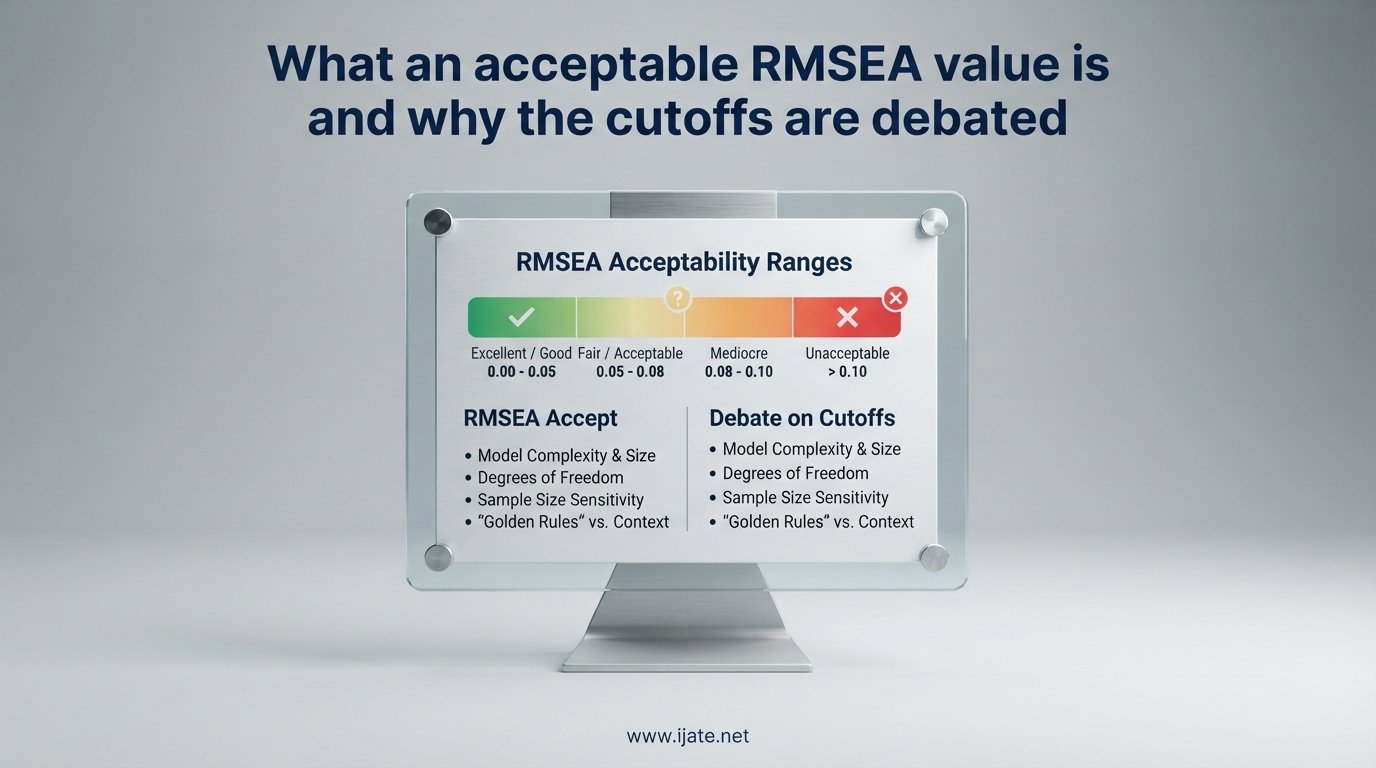 What an acceptable RMSEA value is and why the cutoffs are debated

RMSEA Acceptability Ranges

?

Excellent / Good
0.00 - 0.05

Fair / Acceptable
0.05 - 0.08

Mediocre
0.08 - 0.10

Unacceptable
> 0.10

RMSEA Accept
• Model Complexity & Size
• Degrees of Freedom
• Sample Size Sensitivity
• "Golden Rules" vs. Context

Debate on Cutoffs
• Model Complexity & Size
• Degrees of Freedom
• Sample Size Sensitivity
• "Golden Rules" vs. Context

www.ijate.net